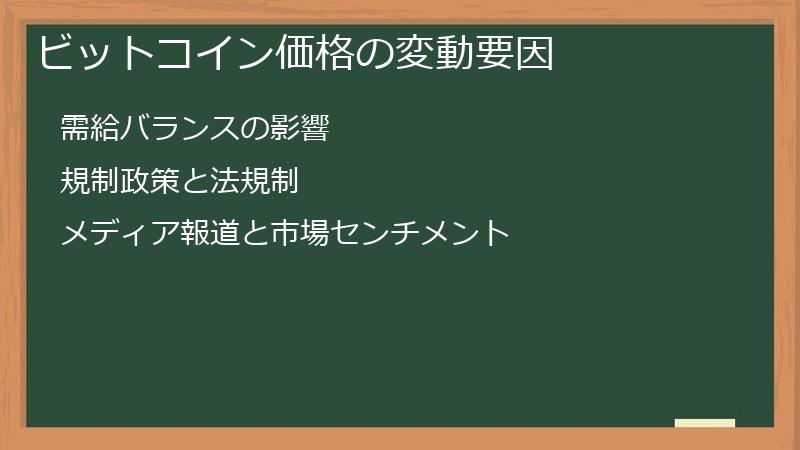 ビットコイン価格の変動要因

需給バランスの影響

規制政策と法規制

メディア報道と市場センチメント